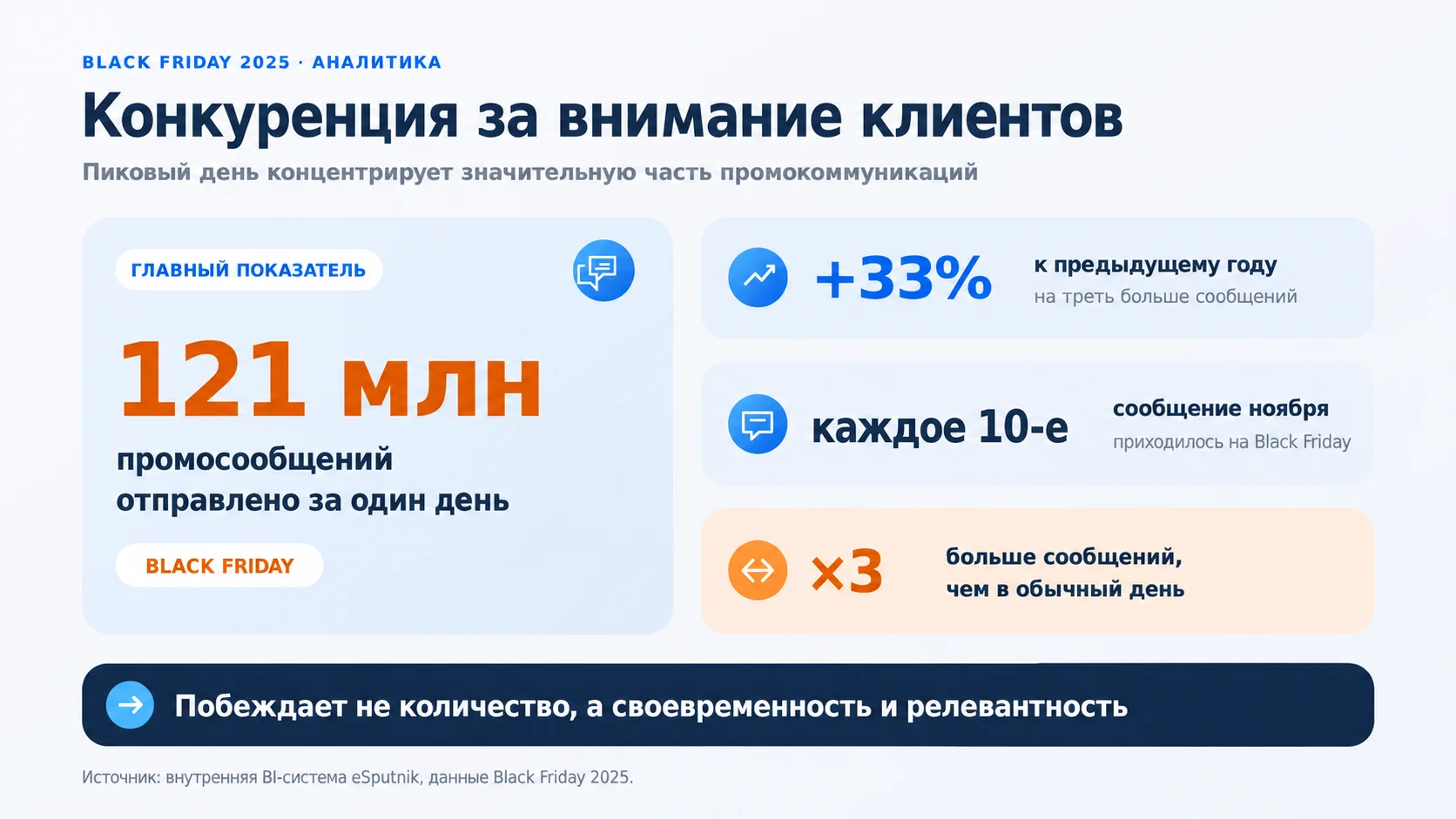 BLACK FRIDAY 2025 · АНАЛИТИКА

Конкуренция за внимание клиентов

Пиковый день концентрирует значительную часть промокоммуникаций

ГЛАВНЫЙ ПОКАЗАТЕЛЬ

121 млн

промосообщений отправлено за один день

BLACK FRIDAY

+33%

к предыдущему году

на треть больше сообщений

каждое 10-е

сообщение ноября

приходилось на Black Friday

×3

больше сообщений, чем в обычный день

Побеждает не количество, а своевременность и релевантность

Источник: внутренняя BI-система eSputnik, данные Black Friday 2025.